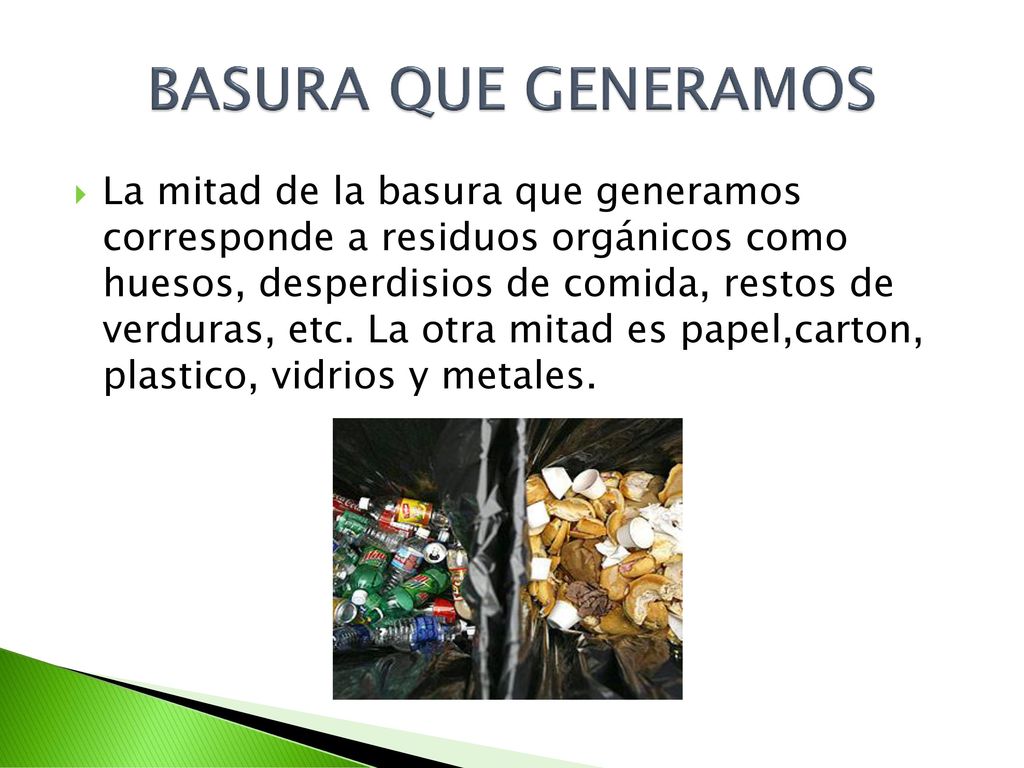 BASURA QUE GENERAMOS

La mitad de la basura que generamos corresponde a residuos orgánicos como huesos, desperdisios de comida, restos de verduras, etc. La otra mitad es papel,carton, plastico, vidrios y metales.